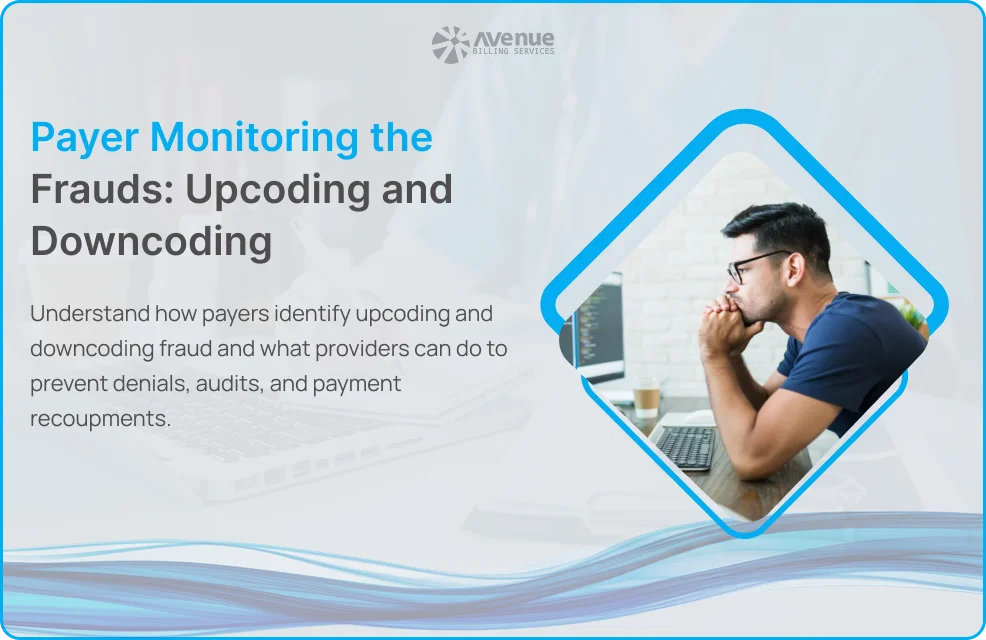 Avenue
BILLING SERVICES

Payer Monitoring the Frauds: Upcoding and Downcoding

Understand how payers identify upcoding and downcoding fraud and what providers can do to prevent denials, audits, and payment recoupments.